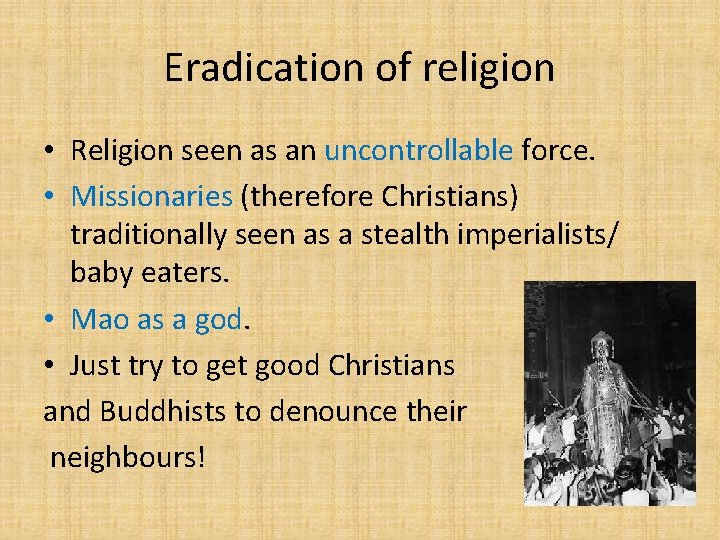 Eradication of religion

• Religion seen as an uncontrollable force.

• Missionaries (therefore Christians) traditionally seen as a stealth imperialists/ baby eaters.

• Mao as a god.

• Just try to get good Christians and Buddhists to denounce their neighbours!